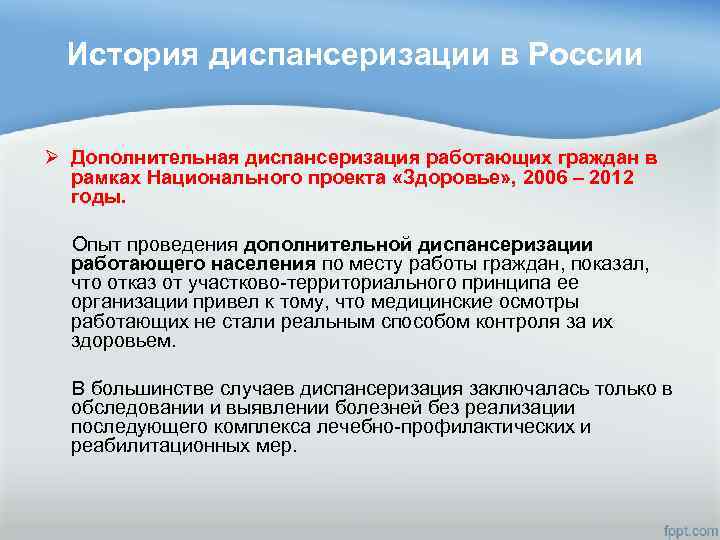 История диспансеризации в России

➢ Дополнительная диспансеризация работающих граждан в рамках Национального проекта «Здоровье», 2006 – 2012 годы.

Опыт проведения дополнительной диспансеризации работающего населения по месту работы граждан, показал, что отказ от участково-территориального принципа ее организации привел к тому, что медицинские осмотры работающих не стали реальным способом контроля за их здоровьем.

В большинстве случаев диспансеризация заключалась только в обследовании и выявлении болезней без реализации последующего комплекса лечебно-профилактических и реабилитационных мер.

fppt.com